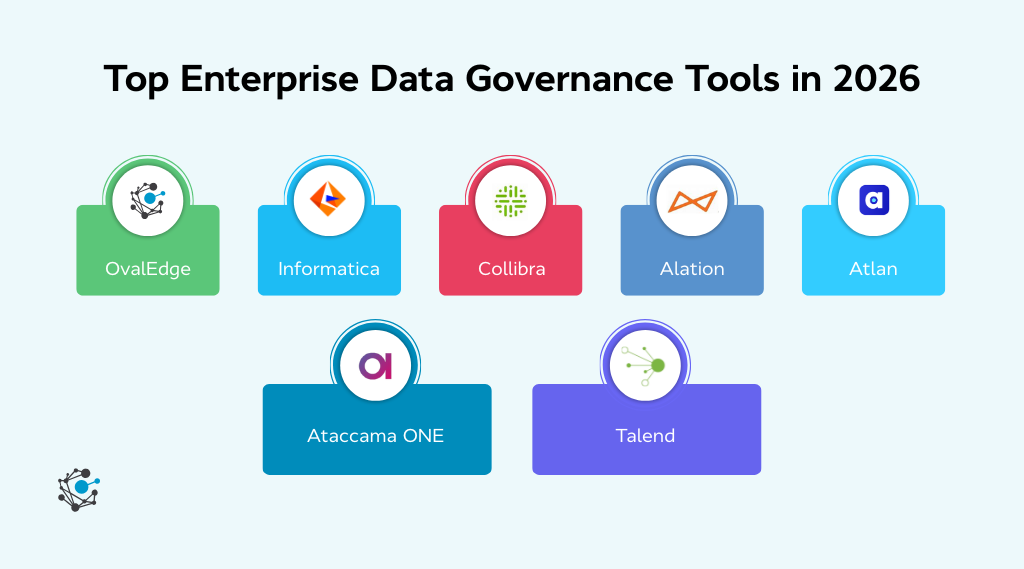 Top Enterprise Data Governance Tools in 2026

OvalEdge

Informatica

Collibra

Alation

Atlan

Ataccama ONE

Talend